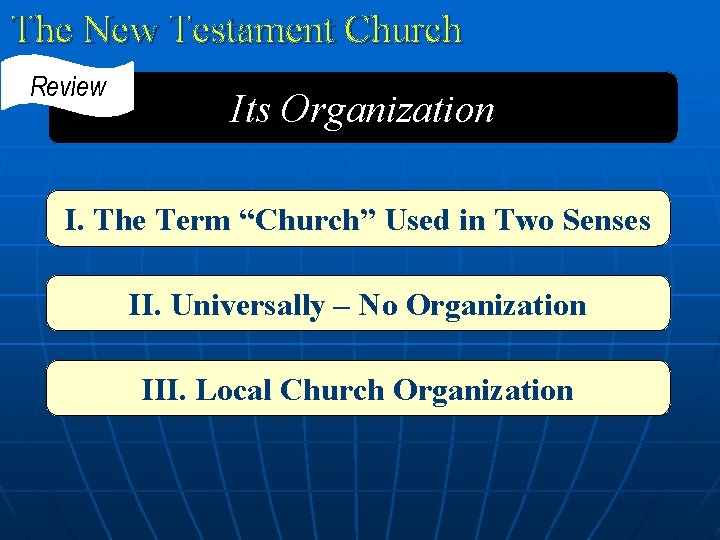 The New Testament Church

Review

Its Organization

I. The Term “Church” Used in Two Senses

II. Universally – No Organization

III. Local Church Organization